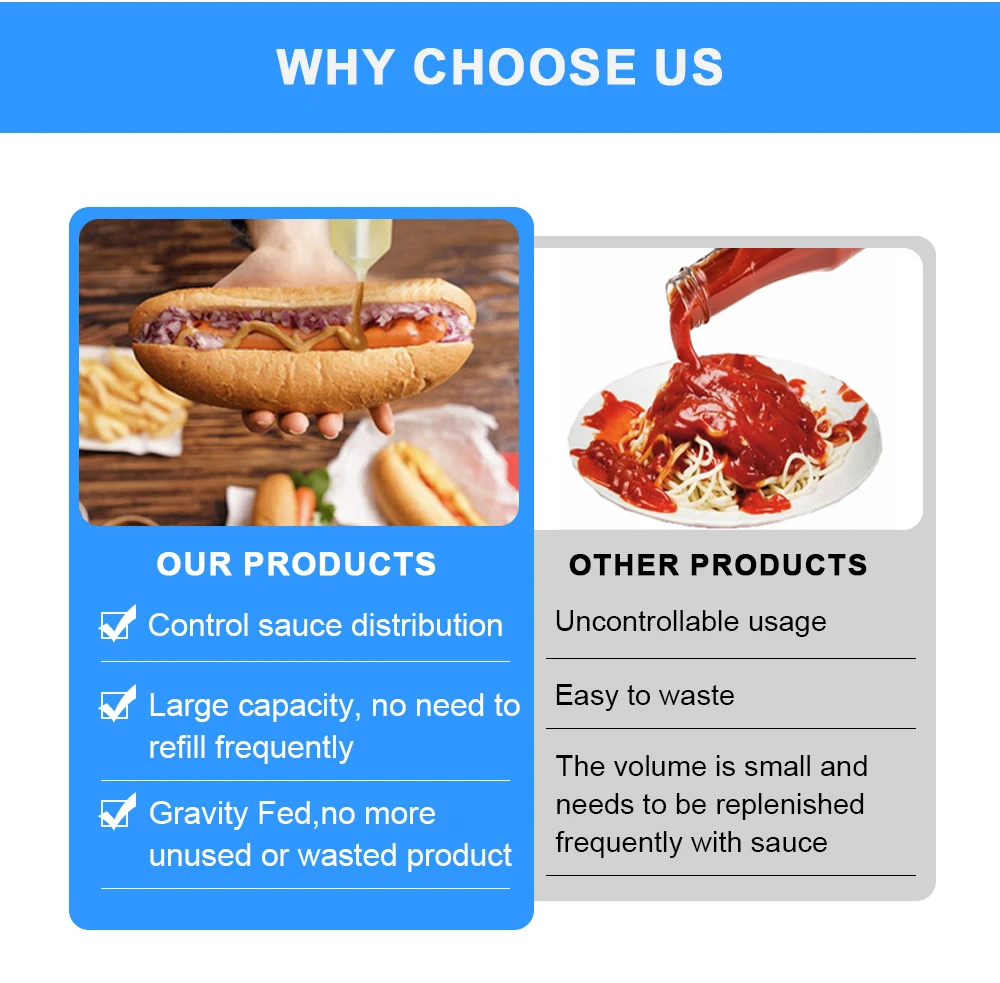 WHY CHOOSE US

OUR PRODUCTS

Control sauce distribution

Large capacity, no need to refill frequently

Gravity Fed,no more unused or wasted product

OTHER PRODUCTS

Uncontrollable usage

Easy to waste

The volume is small and needs to be replenished frequently with sauce